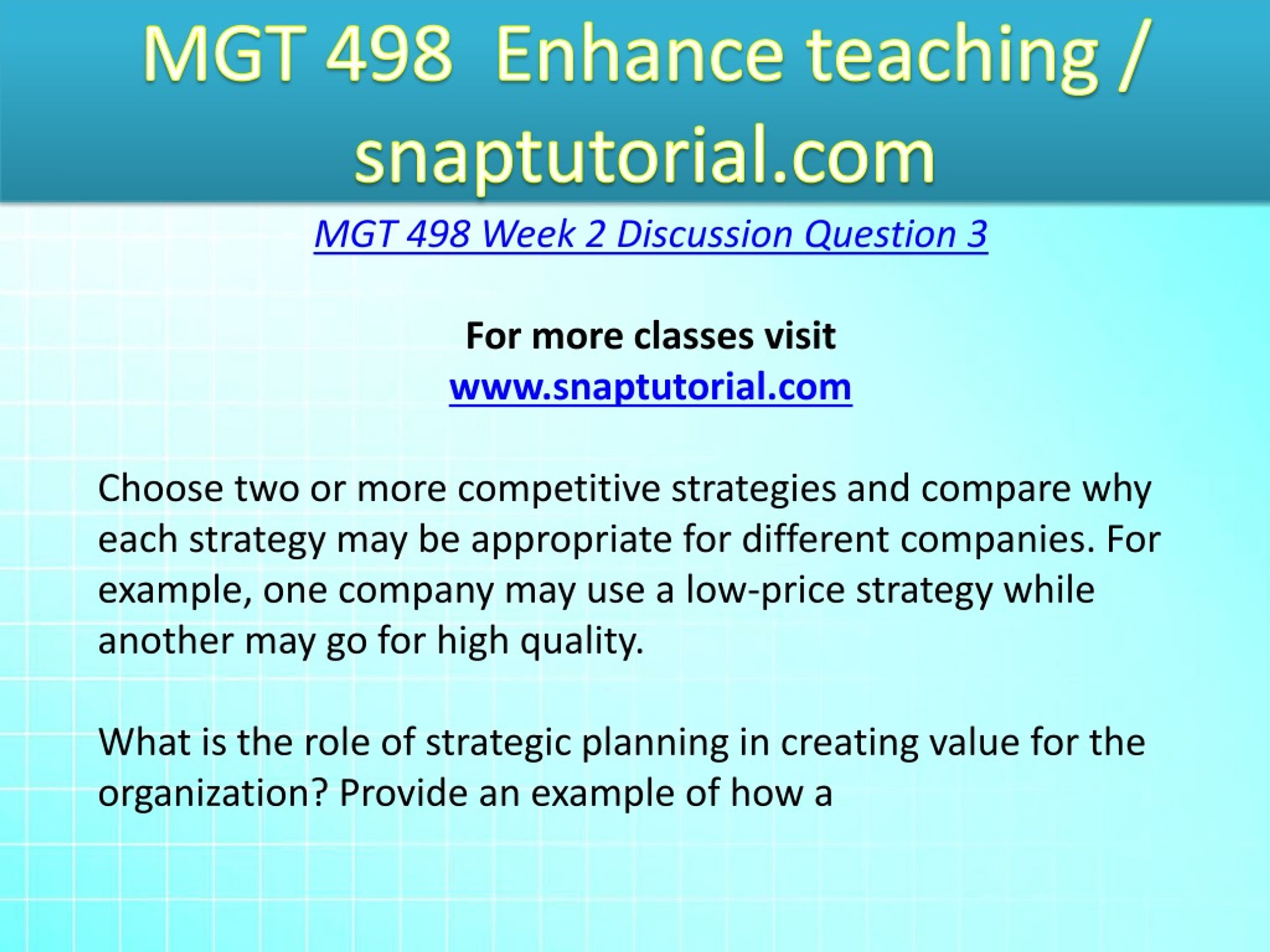 MGT 498 Enhance teaching / snaptutorial.com

MGT 498 Week 2 Discussion Question 3

For more classes visit
www.snaptutorial.com

Choose two or more competitive strategies and compare why each strategy may be appropriate for different companies. For example, one company may use a low-price strategy while another may go for high quality.

What is the role of strategic planning in creating value for the organization? Provide an example of how a